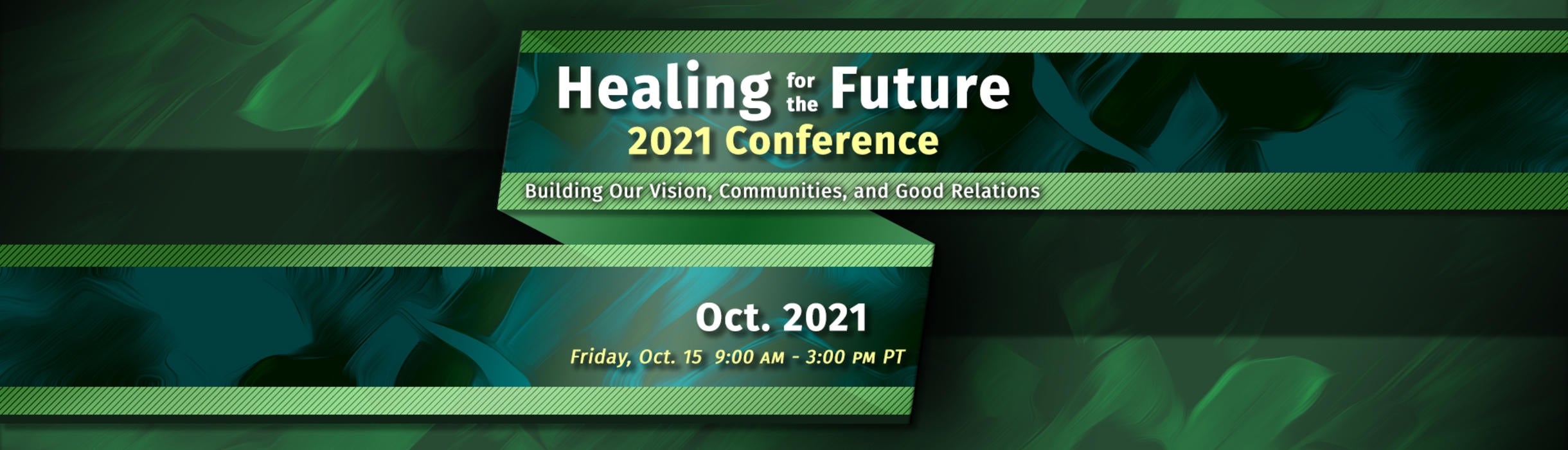 Healing for the Future
2021 Conference

Building Our Vision, Communities, and Good Relations

Oct. 2021

Friday, Oct. 15 9:00 AM - 3:00 PM PT